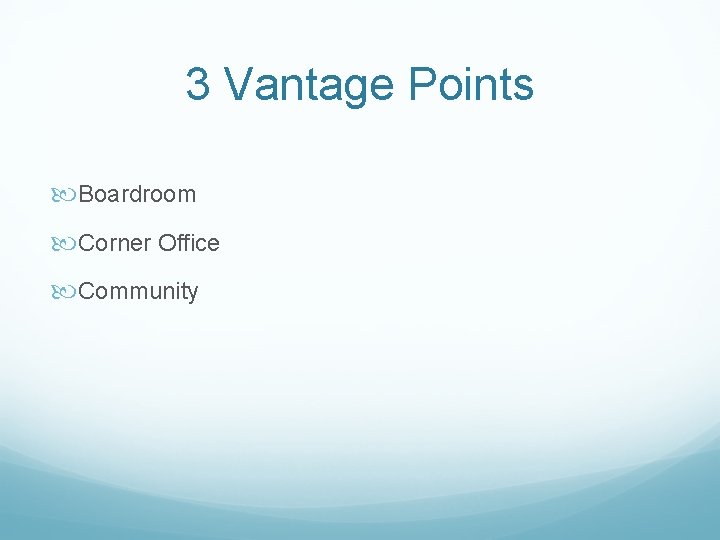 3 Vantage Points

Boardroom

Corner Office

Community